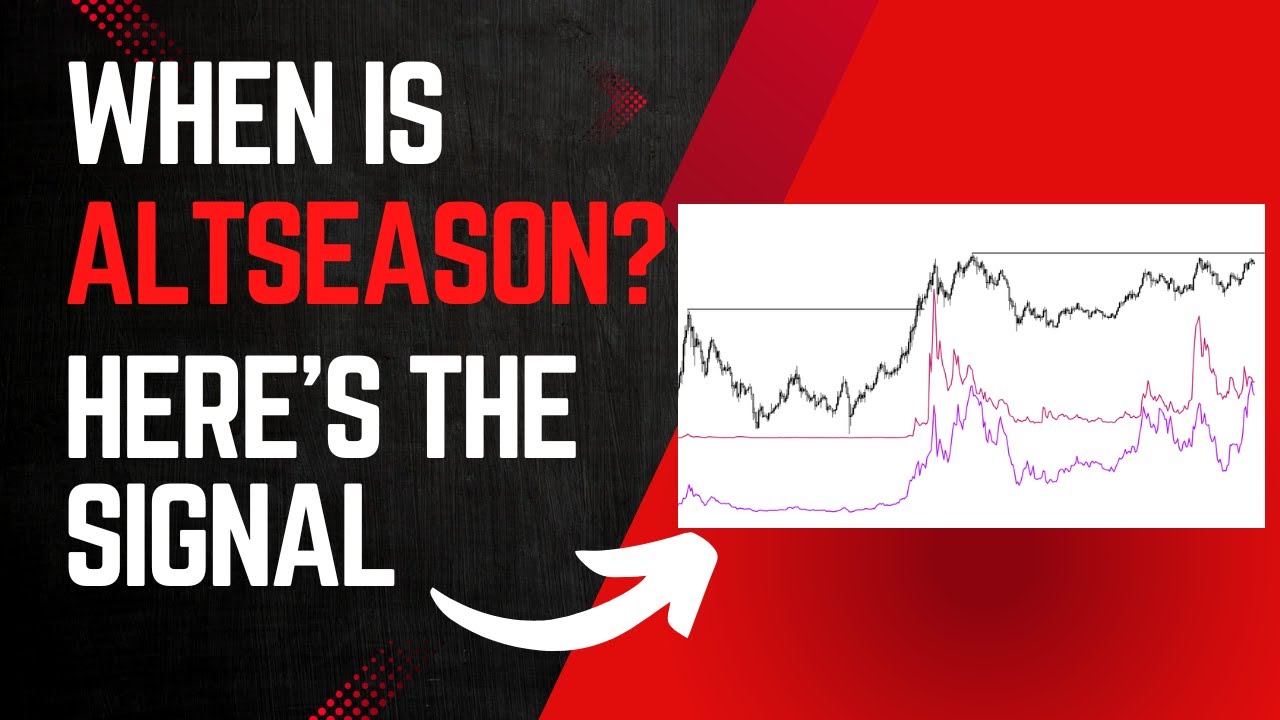 WHEN IS ALTSEASON? HERE'S THE SIGNAL